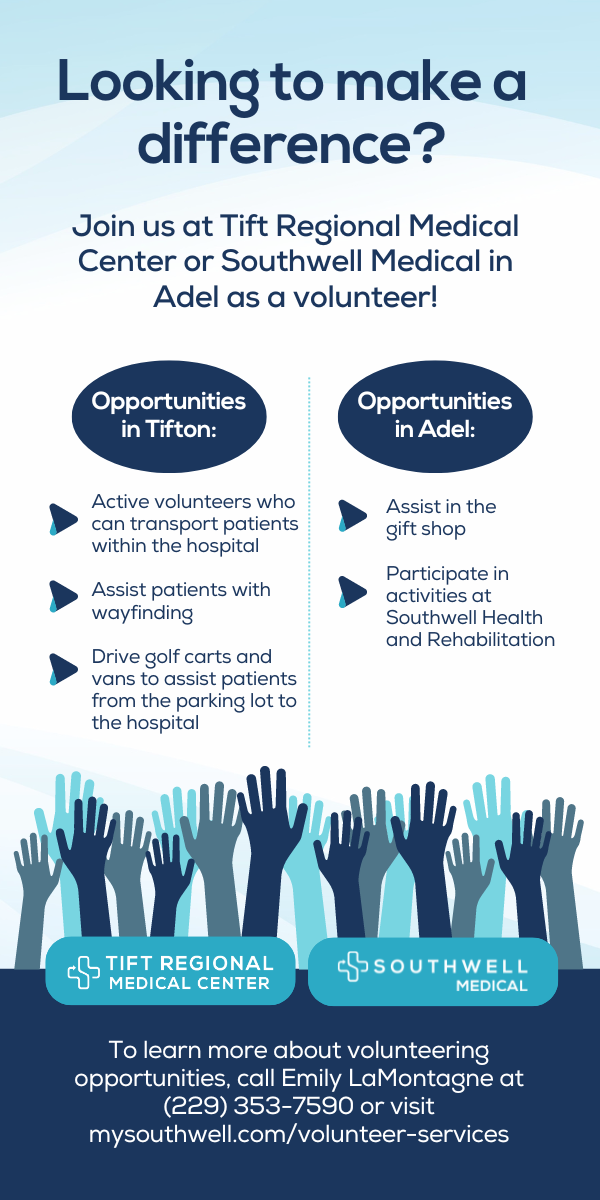 Looking to make a difference?

Join us at Tift Regional Medical Center or Southwell Medical in Adel as a volunteer!

Opportunities in Tifton:

Active volunteers who can transport patients within the hospital

Assist patients with wayfinding

Drive golf carts and vans to assist patients from the parking lot to the hospital

Opportunities in Adel:

Assist in the gift shop

Participate in activities at Southwell Health and Rehabilitation

TIFT REGIONAL MEDICAL CENTER

SOUTHWELL MEDICAL

To learn more about volunteering opportunities, call Emily LaMontagne at (229) 353-7590 or visit mysouthwell.com/volunteer-services